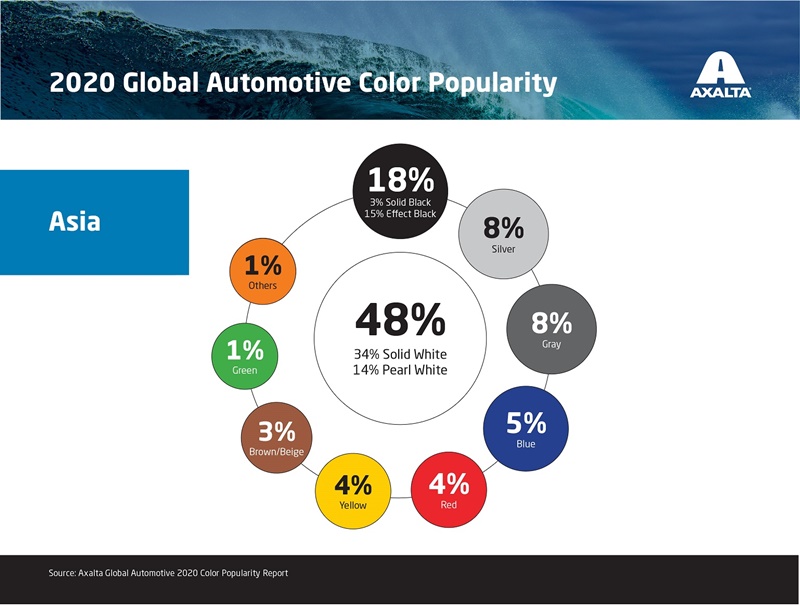 2020 Global Automotive Color Popularity

AXALTA

Asia

48%
34% Solid White
14% Pearl White

18%
3% Solid Black
15% Effect Black

8%
Silver

8%
Gray

5%
Blue

4%
Red

4%
Yellow

3%
Brown/Beige

1%
Green

1%
Others

Source: Axalta Global Automotive 2020 Color Popularity Report